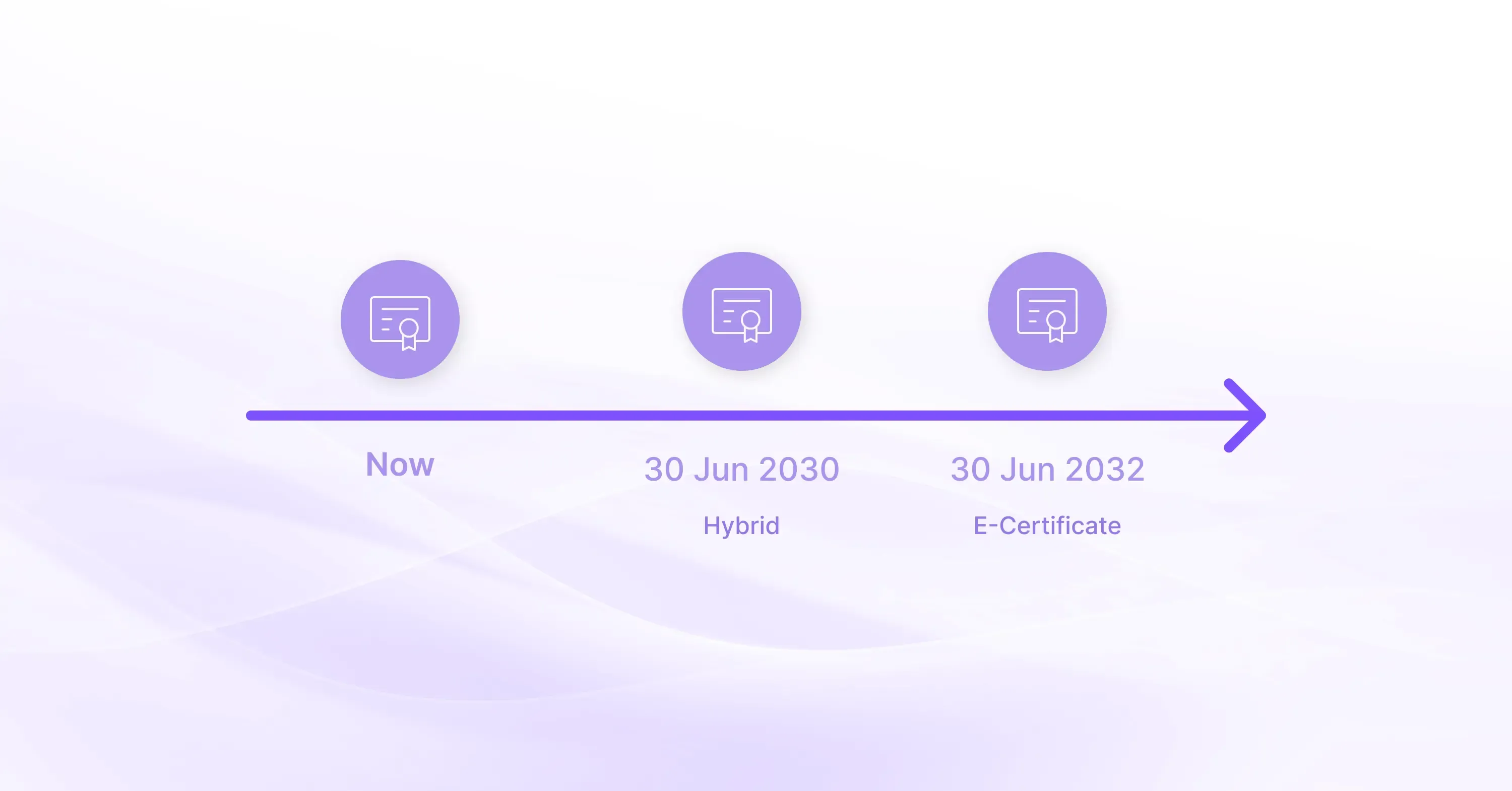 Now

30 Jun 2030

Hybrid

30 Jun 2032

E-Certificate